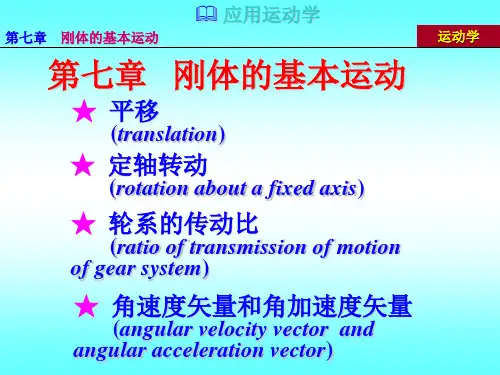 应用运动学

第七章 刚体的基本运动

运动学

第七章 刚体的基本运动

★ 平移
(translation)

★ 定轴转动
(rotation about a fixed axis)

★ 轮系的传动比
(ratio of transmission of motion of gear system)

★ 角速度矢量和角加速度矢量
(angular velocity vector and angular acceleration vector)